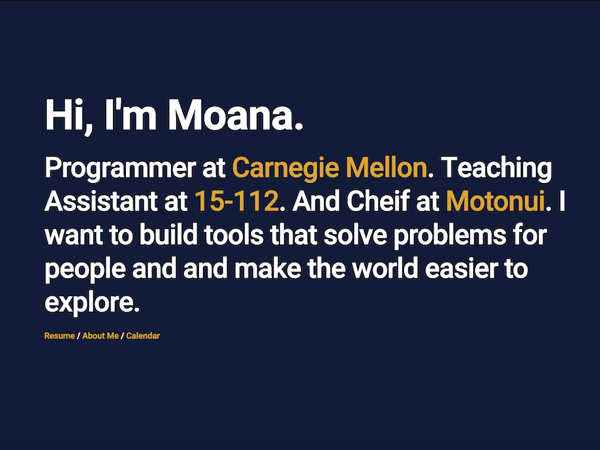 Hi, I'm Moana.

Programmer at Carnegie Mellon. Teaching Assistant at 15-112. And Cheif at Motonui. I want to build tools that solve problems for people and and make the world easier to explore.

Resume / About Me / Calendar